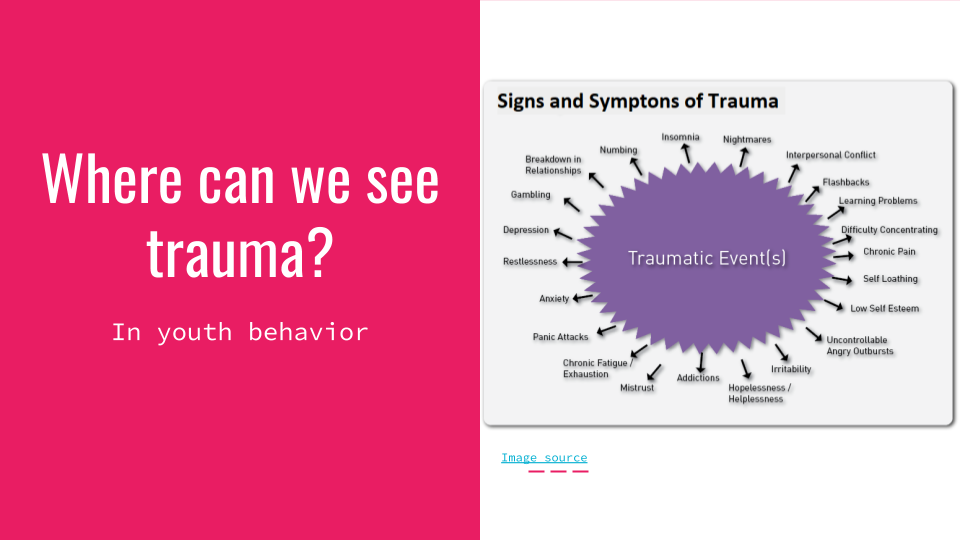 Where can we see trauma?

In youth behavior

Signs and Symptons of Trauma

Traumatic Event(s)

Insomnia
Nightmares
Interpersonal Conflict
Flashbacks
Learning Problems
Difficulty Concentrating
Chronic Pain
Self Loathing
Low Self Esteem
Uncontrollable Angry Outbursts
Irritability
Hopelessness / Helplessness
Addictions
Mistrust
Chronic Fatigue / Exhaustion
Panic Attacks
Anxiety
Restlessness
Depression
Gambling
Breakdown in Relationships
Numbing

Image source